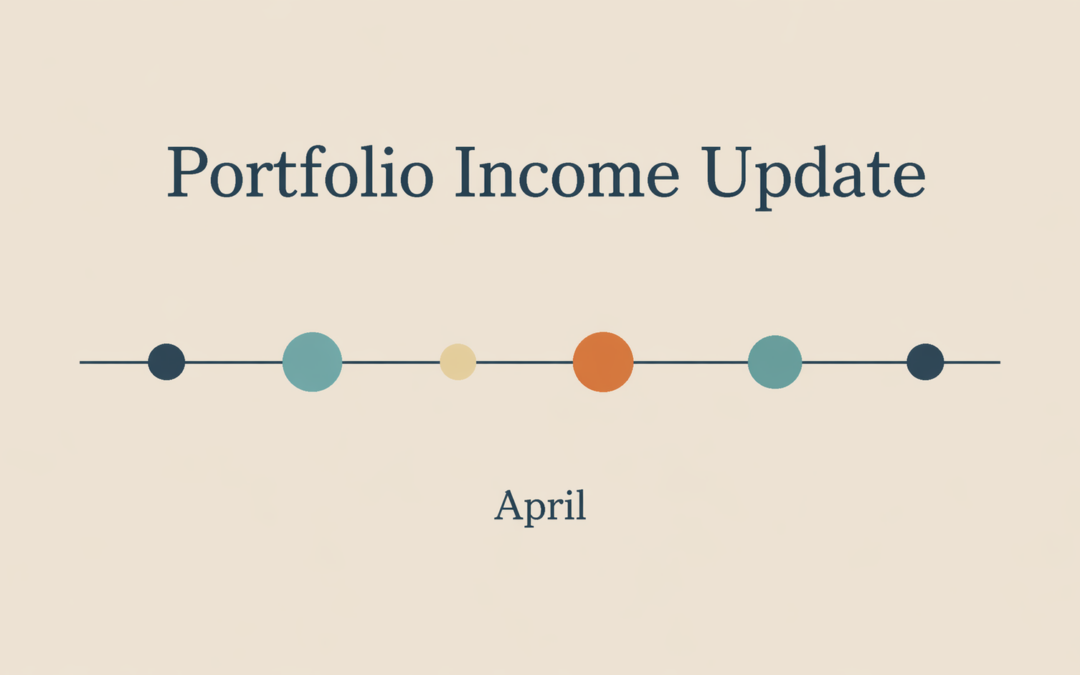 Portfolio Income Update

April